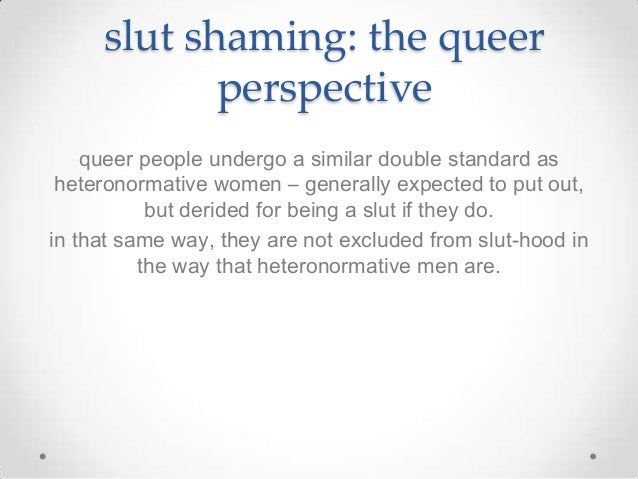 slut shaming: the queer perspective

queer people undergo a similar double standard as heteronormative women – generally expected to put out, but derided for being a slut if they do.

in that same way, they are not excluded from slut-hood in the way that heteronormative men are.